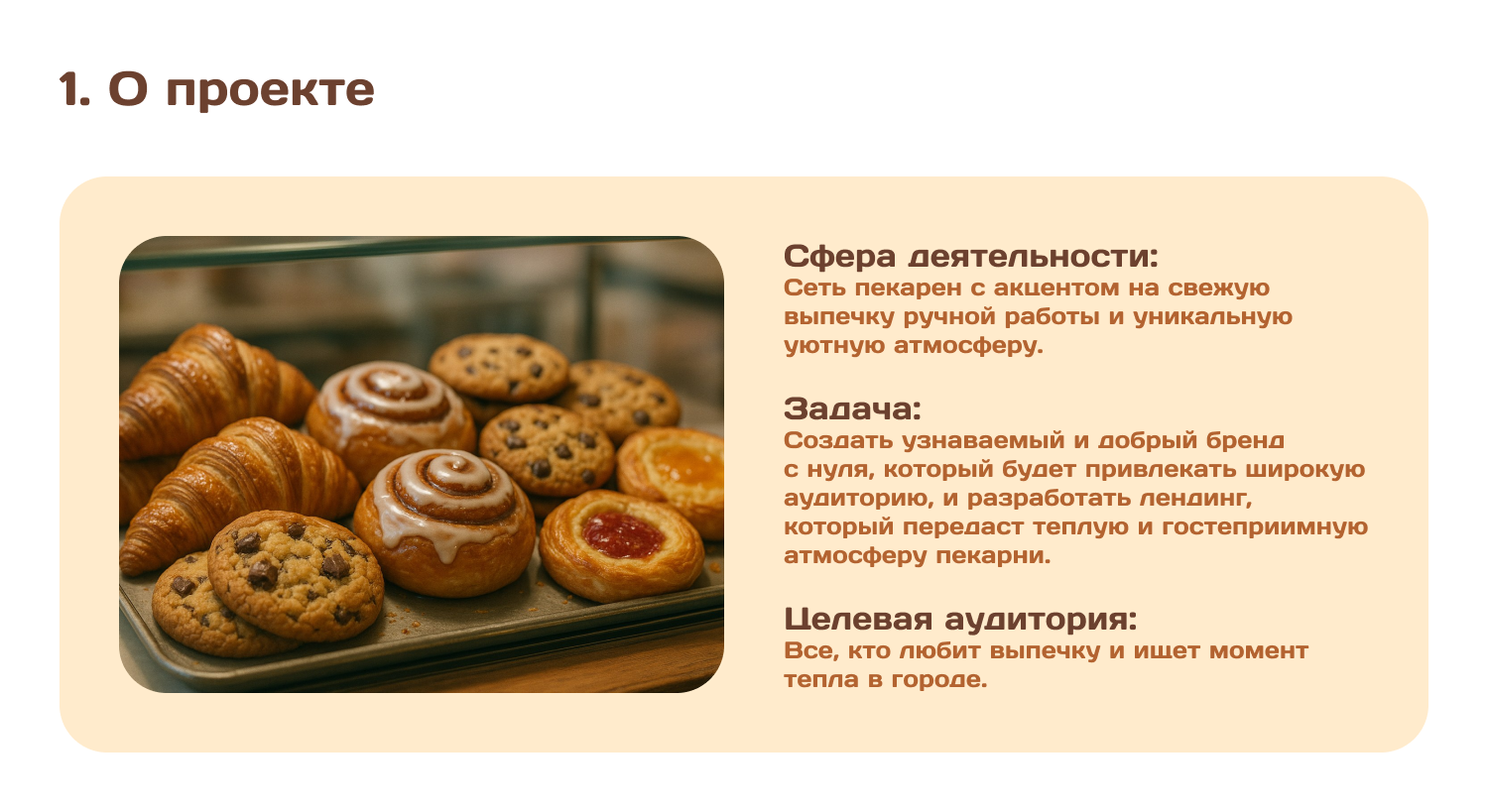 1. О проекте

Сфера деятельности:
Сеть пекарен с акцентом на свежую выпечку ручной работы и уникальную уютную атмосферу.

Задача:
Создать узнаваемый и добрый бренд с нуля, который будет привлекать широкую аудиторию, и разработать лендинг, который передаст теплую и гостеприимную атмосферу пекарни.

Целевая аудитория:
Все, кто любит выпечку и ищет момент тепла в городе.